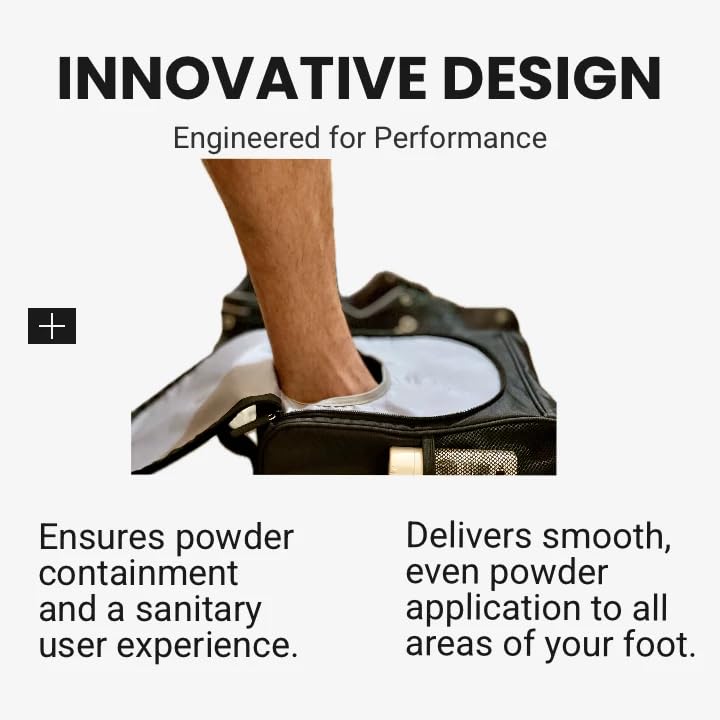 INNOVATIVE DESIGN

Engineered for Performance

+

Ensures powder containment and a sanitary user experience.

Delivers smooth, even powder application to all areas of your foot.